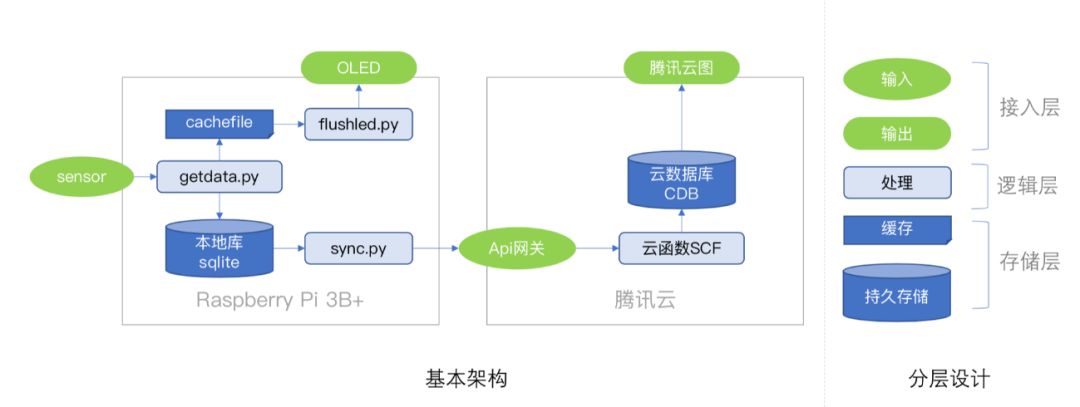 OLED

cachefile

flushled.py

sensor

getdata.py

本地库
sqlite

sync.py

Raspberry Pi 3B+

腾讯云图

云数据库
CDB

Api网关

云函数SCF

腾讯云

输入

输出

接入层

处理

逻辑层

缓存

持久存储

存储层

基本架构

分层设计